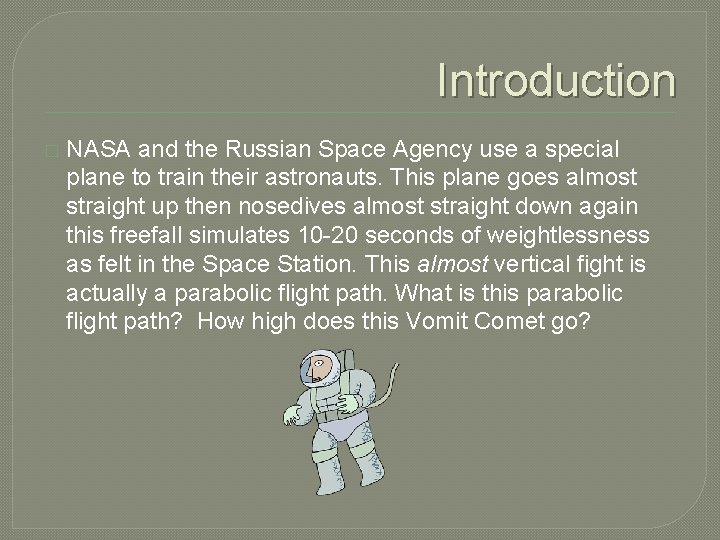 Introduction

NASA and the Russian Space Agency use a special plane to train their astronauts. This plane goes almost straight up then nosedives almost straight down again this freefall simulates 10-20 seconds of weightlessness as felt in the Space Station. This almost vertical fight is actually a parabolic flight path. What is this parabolic flight path? How high does this Vomit Comet go?